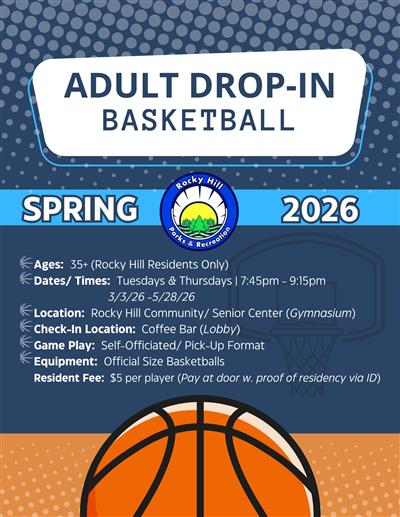 ADULT DROP-IN
BASKETBALL

SPRING

Rocky Hill
Parks & Recreation

2026

Ages: 35+ (Rocky Hill Residents Only)
Dates/ Times: Tuesdays & Thursdays | 7:45pm - 9:15pm
3/3/26 -5/28/26
Location: Rocky Hill Community/ Senior Center (Gymnasium)
Check-In Location: Coffee Bar (Lobby)
Game Play: Self-Officiated/ Pick-Up Format
Equipment: Official Size Basketballs
Resident Fee: $5 per player (Pay at door w. proof of residency via ID)